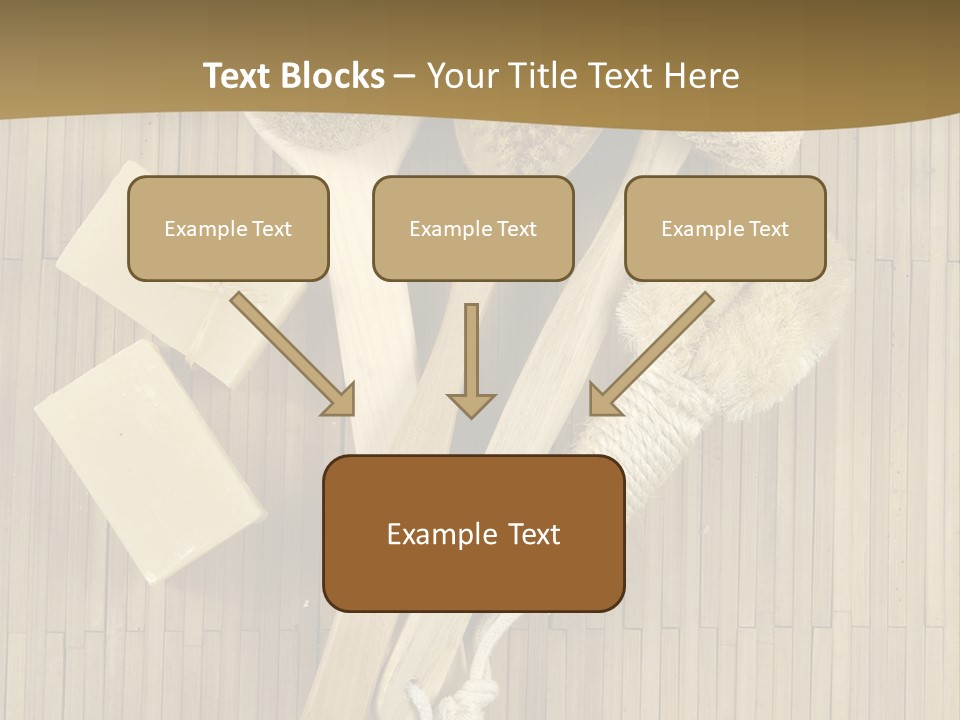 Text Blocks – Your Title Text Here

Example Text

Example Text

Example Text

Example Text